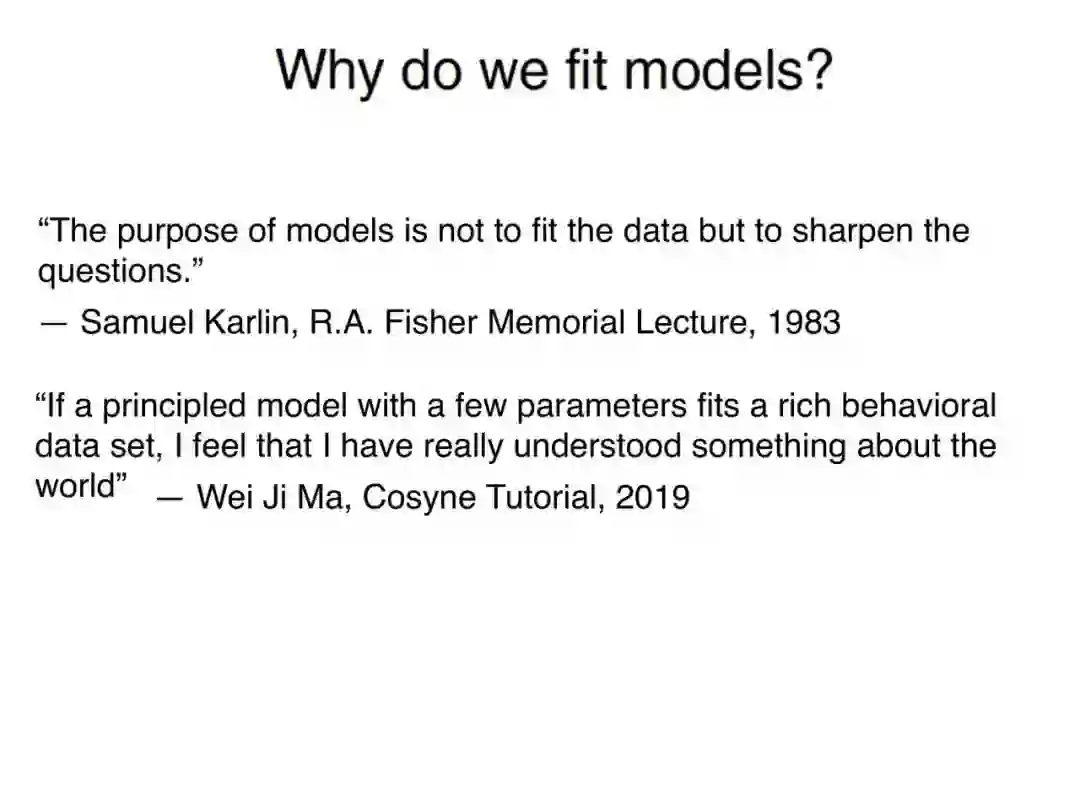 Why do we fit models?

“The purpose of models is not to fit the data but to sharpen the questions.”
— Samuel Karlin, R.A. Fisher Memorial Lecture, 1983

“If a principled model with a few parameters fits a rich behavioral data set, I feel that I have really understood something about the world” — Wei Ji Ma, Cosyne Tutorial, 2019